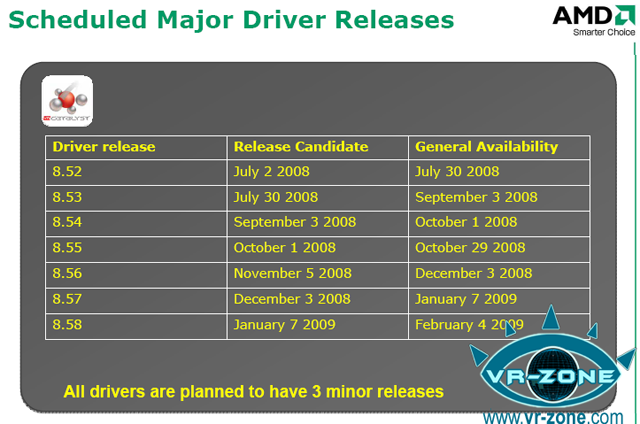 Scheduled Major Driver Releases

AMD
Smarter Choice

CATALYST

| Driver release | Release Candidate | General Availability |
|---|---|---|
| 8.52 | July 2 2008 | July 30 2008 |
| 8.53 | July 30 2008 | September 3 2008 |
| 8.54 | September 3 2008 | October 1 2008 |
| 8.55 | October 1 2008 | October 29 2008 |
| 8.56 | November 5 2008 | December 3 2008 |
| 8.57 | December 3 2008 | January 7 2009 |
| 8.58 | January 7 2009 | February 4 2009 |

All drivers are planned to have 3 minor releases

VR-ZONE
www.vr-zone.com